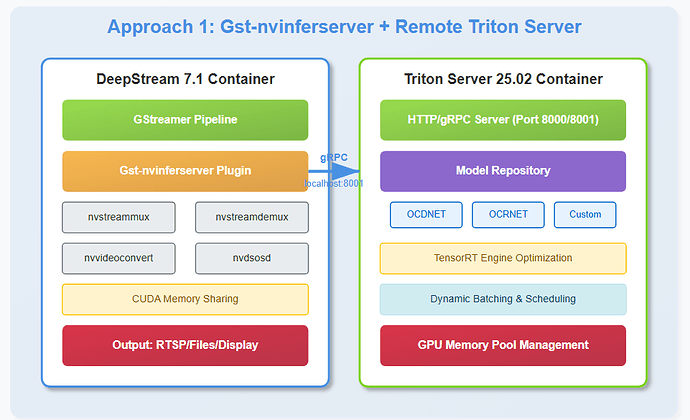 Approach 1: Gst-nvinferserver + Remote Triton Server

DeepStream 7.1 Container

GStreamer Pipeline

Gst-nvinferserver Plugin

nvstreammux

nvstreamdemux

nvvideoconvert

nvdsosd

CUDA Memory Sharing

Output: RTSP/Files/Display

gRPC

localhost:8001

Triton Server 25.02 Container

HTTP/gRPC Server (Port 8000/8001)

Model Repository

OCDNET

OCRNET

Custom

TensorRT Engine Optimization

Dynamic Batching & Scheduling

GPU Memory Pool Management